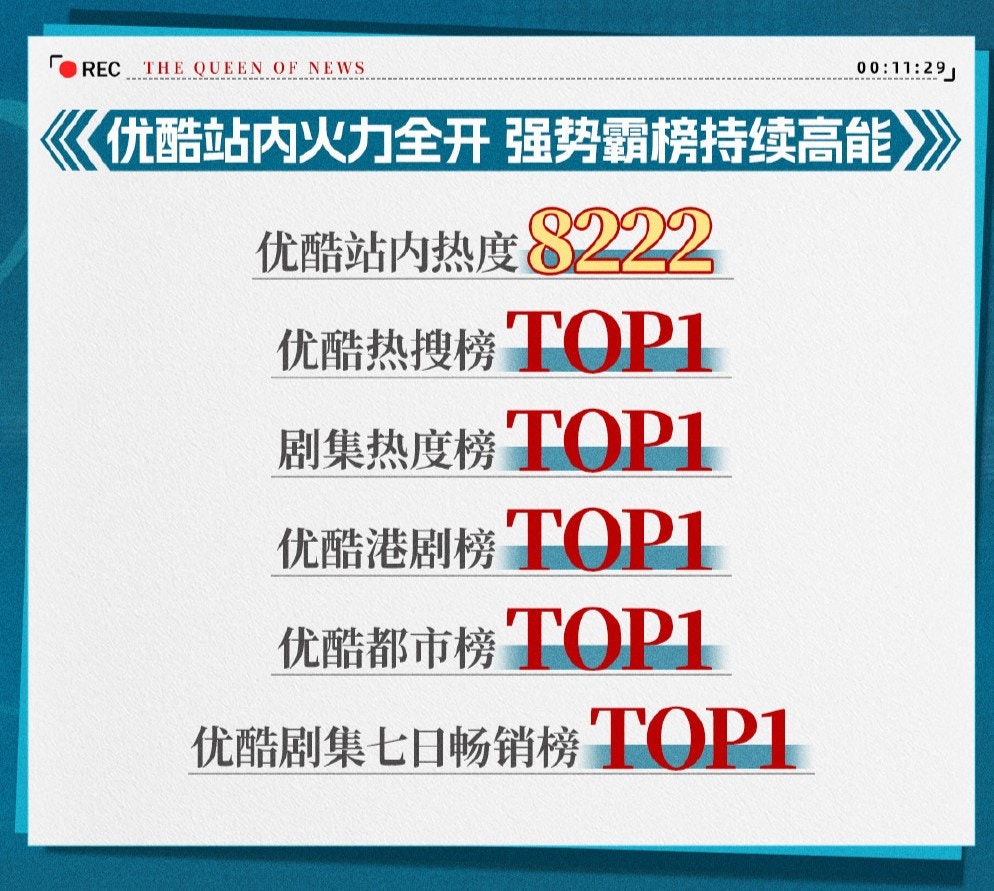 REC THE QUEEN OF NEWS 00:11:29

优酷站内火力全开 强势霸榜持续高能

优酷站内热度 8222

优酷热搜榜 TOP1

剧集热度榜 TOP1

优酷港剧榜 TOP1

优酷都市榜 TOP1

优酷剧集七日畅销榜 TOP1